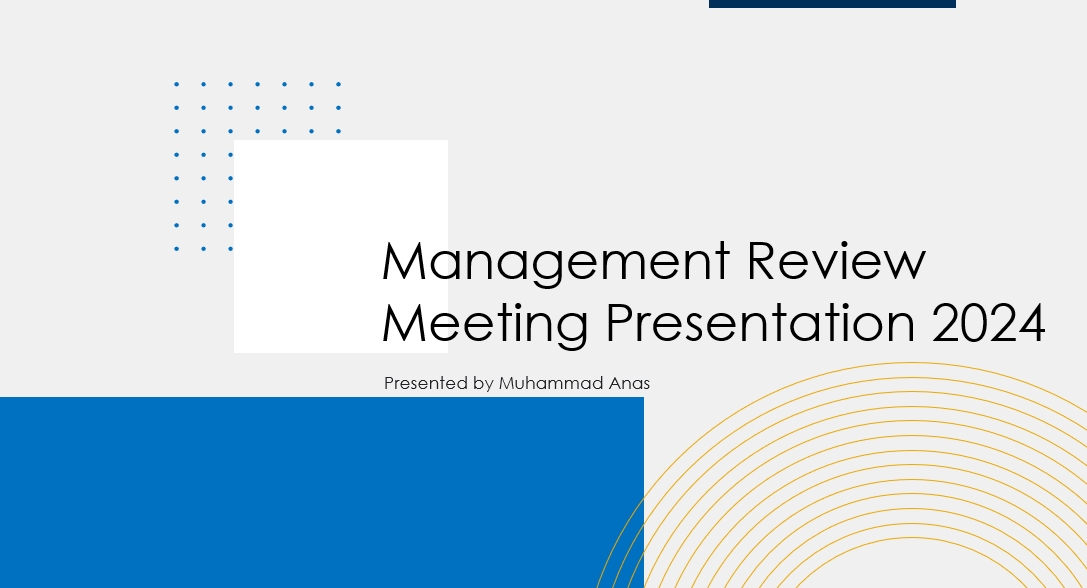 Management Review Meeting Presentation 2024

Presented by Muhammad Anas